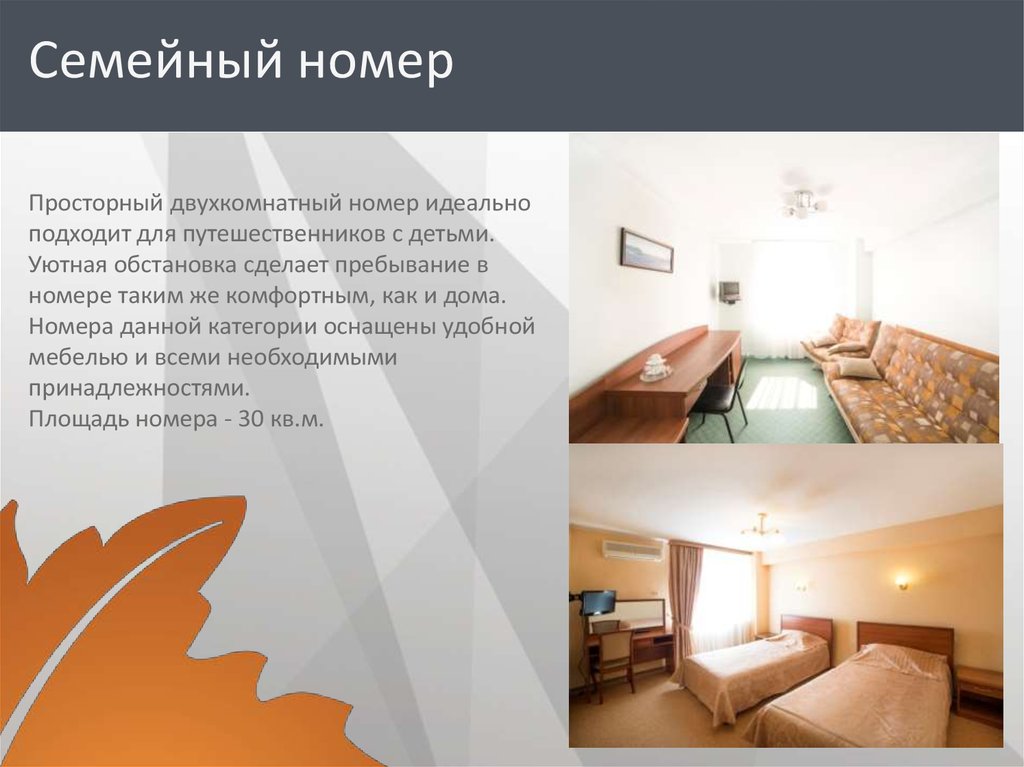 Семейный номер

Просторный двухкомнатный номер идеально подходит для путешественников с детьми. Уютная обстановка сделает пребывание в номере таким же комфортным, как и дома. Номера данной категории оснащены удобной мебелью и всеми необходимыми принадлежностями.
Площадь номера - 30 кв.м.